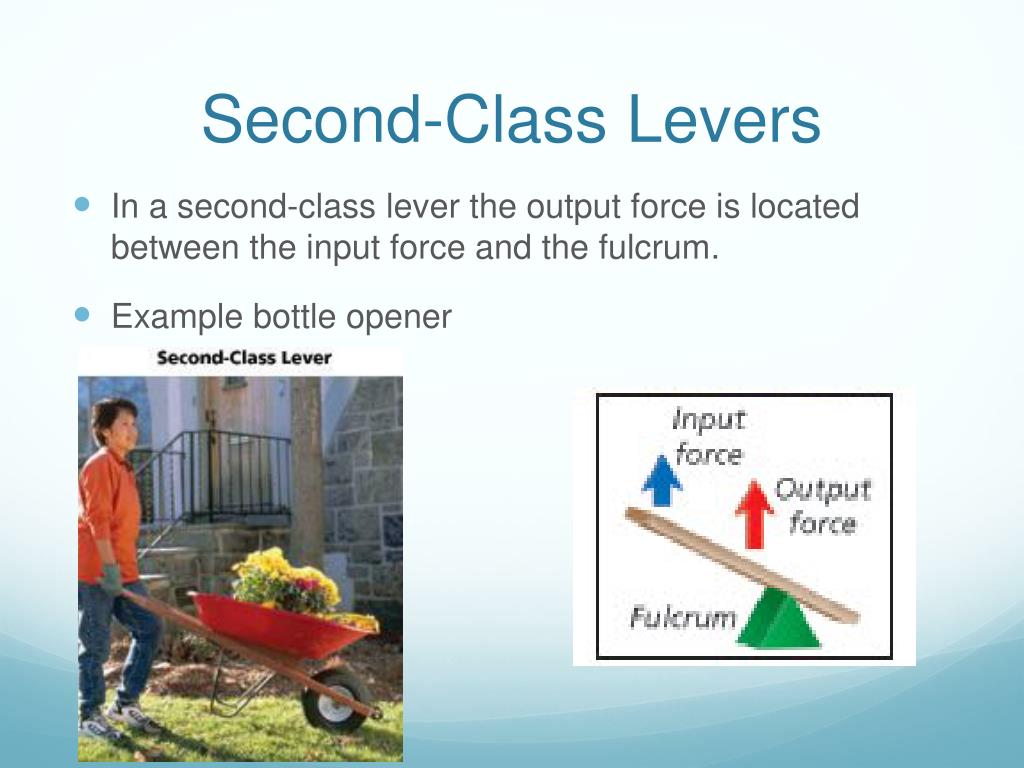 Second-Class Levers

In a second-class lever the output force is located between the input force and the fulcrum.

Example bottle opener

Second-Class Lever

Input force

Output force

Fulcrum